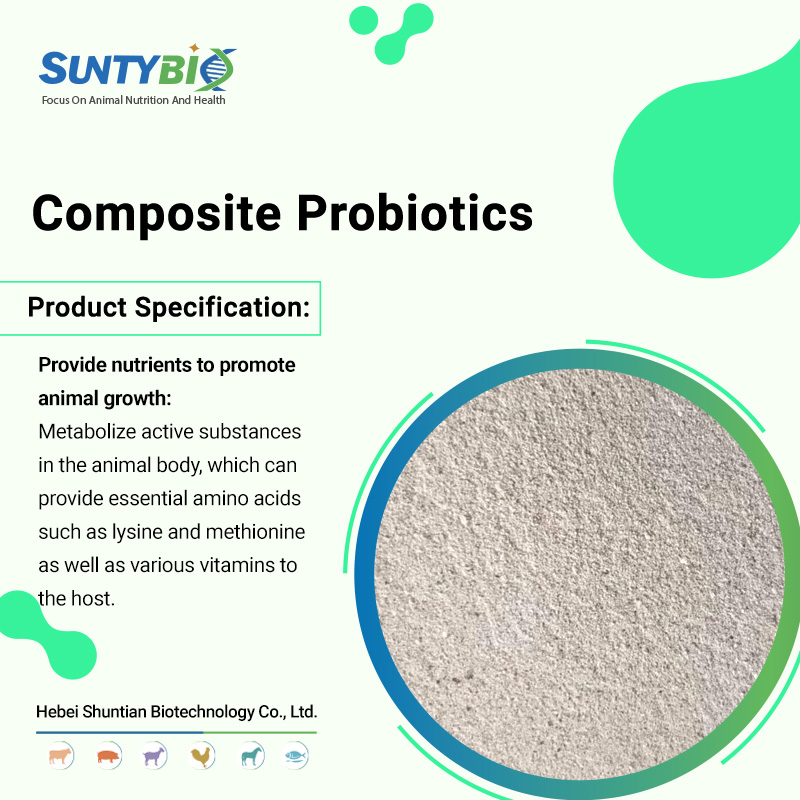 SUNTYBIO
Focus On Animal Nutrition And Health

Composite Probiotics

Product Specification:

Provide nutrients to promote animal growth:
Metabolize active substances in the animal body, which can provide essential amino acids such as lysine and methionine as well as various vitamins to the host.

Hebei Shuntian Biotechnology Co., Ltd.